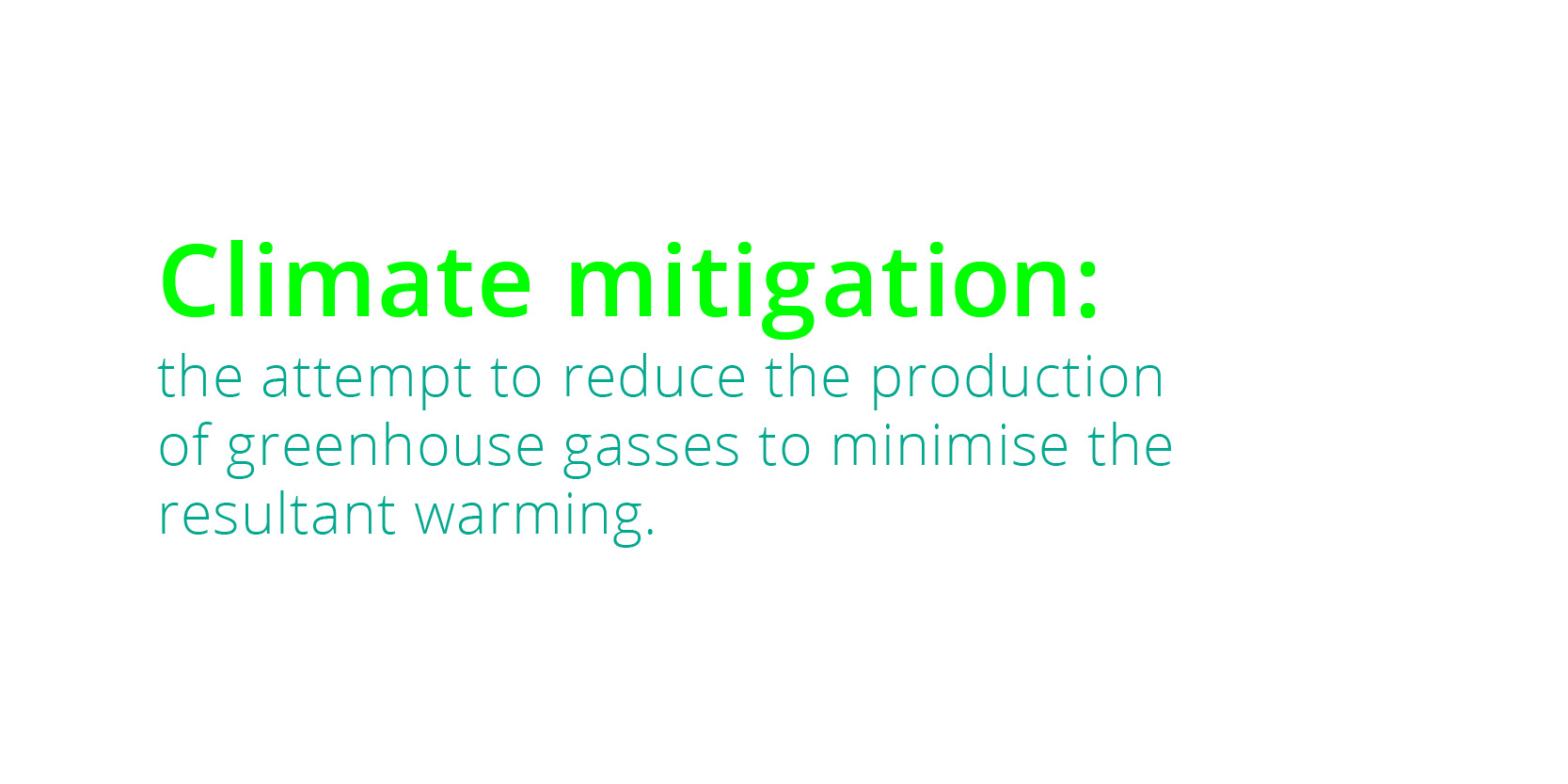 Climate mitigation:
the attempt to reduce the production of greenhouse gasses to minimise the resultant warming.